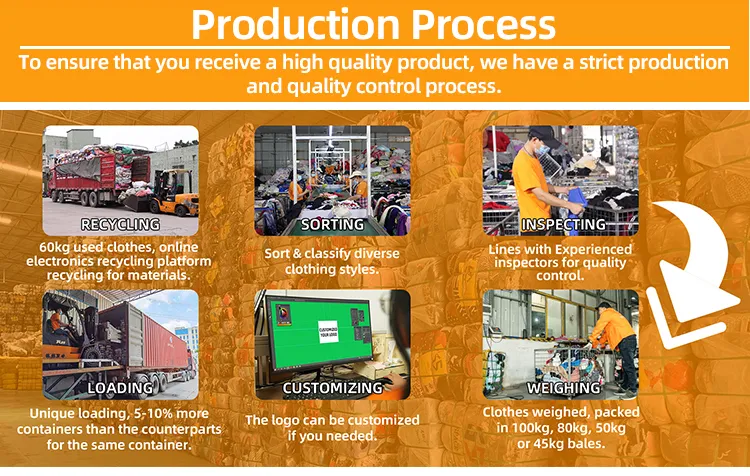 Production Process

To ensure that you receive a high quality product, we have a strict production and quality control process.

RECYCLING

60kg used clothes, online electronics recycling platform recycling for materials.

SORTING

Sort & classify diverse clothing styles.

INSPECTING

Lines with Experienced inspectors for quality control.

LOADING

Unique loading, 5-10% more containers than the counterparts for the same container.

CUSTOMIZED YOUR LOGO

CUSTOMIZING

The logo can be customized if you needed.

WEIGHING

Clothes weighed, packed in 100kg, 80kg, 50kg or 45kg bales.